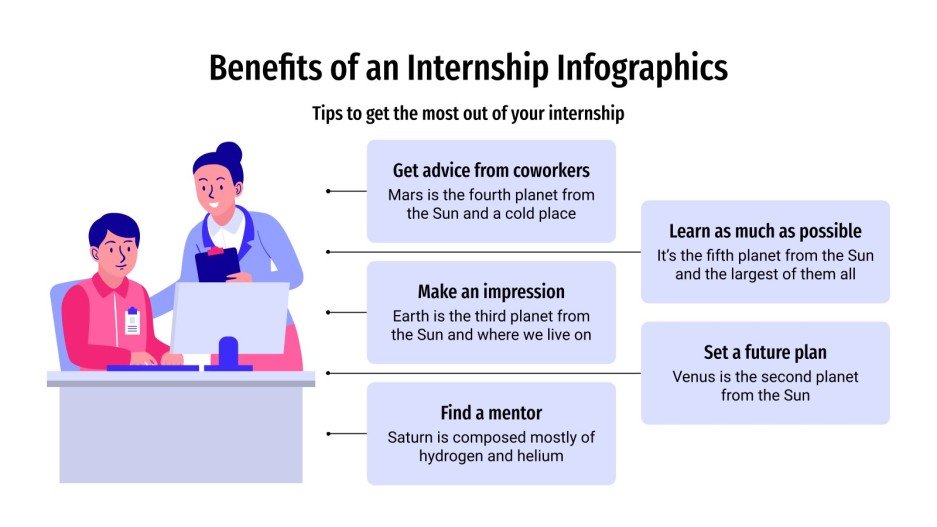 Benefits of an Internship Infographics

Tips to get the most out of your internship

Get advice from coworkers
Mars is the fourth planet from the Sun and a cold place

Learn as much as possible
It's the fifth planet from the Sun and the largest of them all

Make an impression
Earth is the third planet from the Sun and where we live on

Set a future plan
Venus is the second planet from the Sun

Find a mentor
Saturn is composed mostly of hydrogen and helium